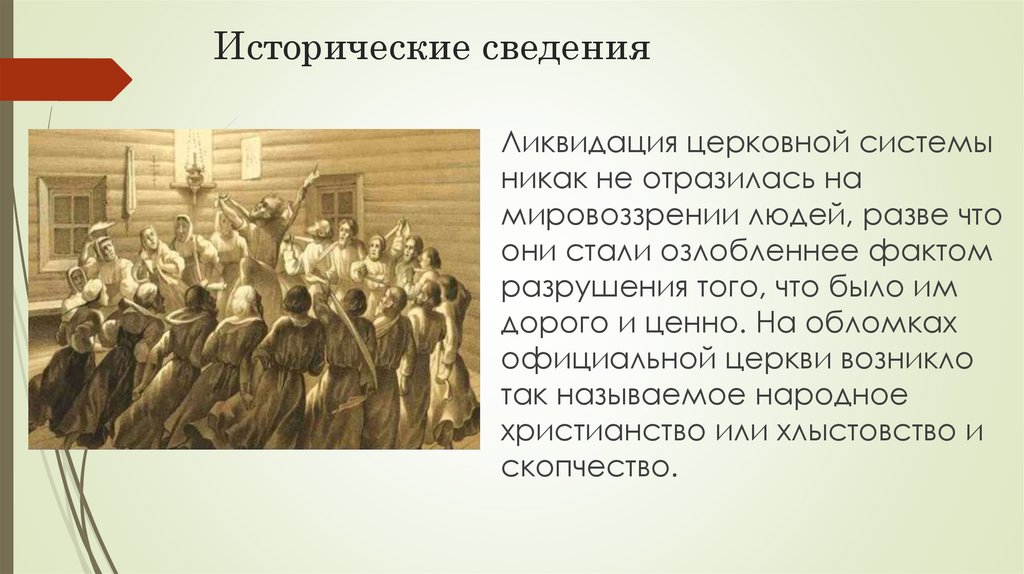 Исторические сведения

Ликвидация церковной системы никак не отразилась на мировоззрении людей, разве что они стали озлобленнее фактом разрушения того, что было им дорого и ценно. На обломках официальной церкви возникло так называемое народное христианство или хлыстовство и скопчество.